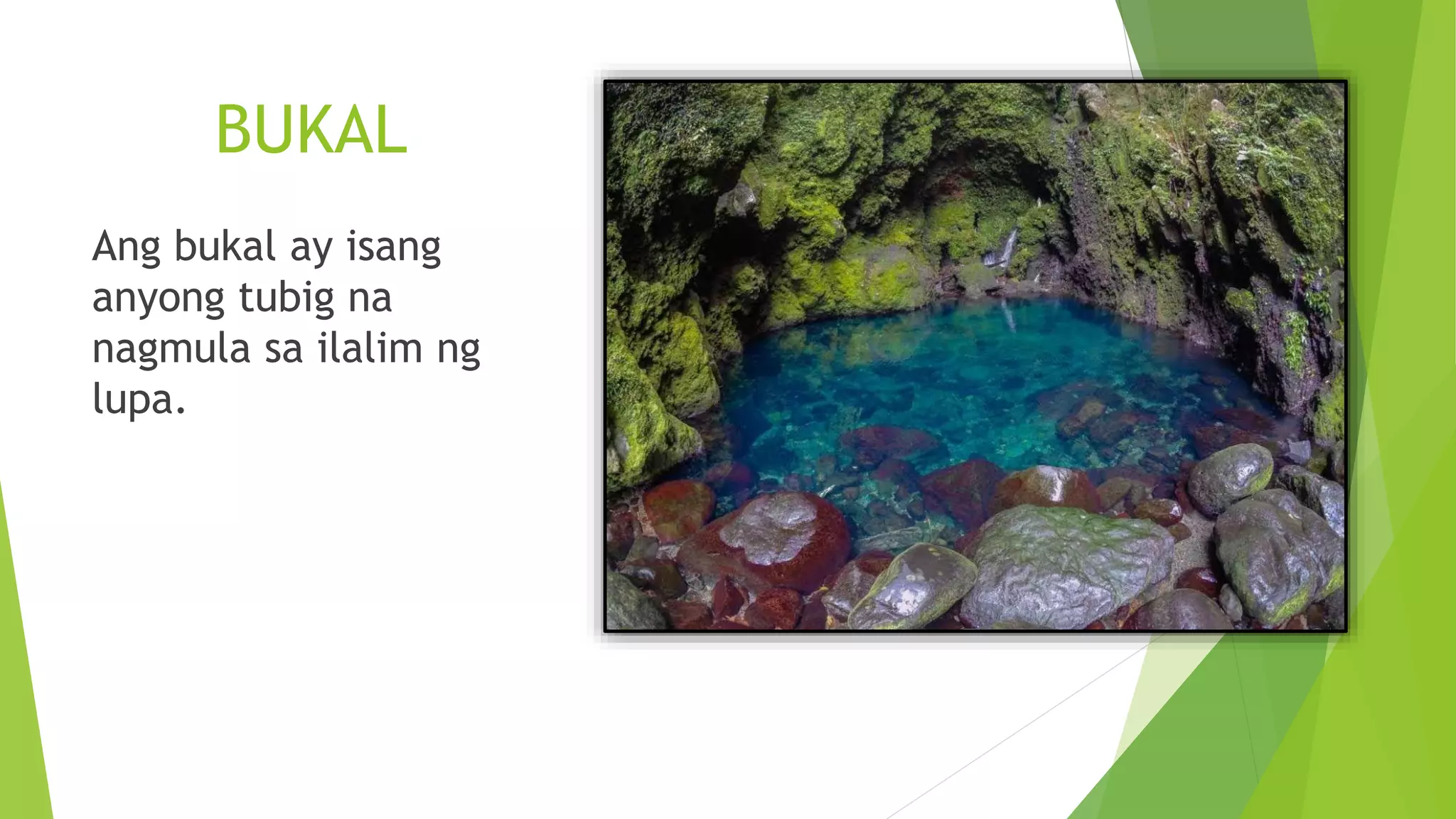 BUKAL

Ang bukal ay isang anyong tubig na nagmula sa ilalim ng lupa.